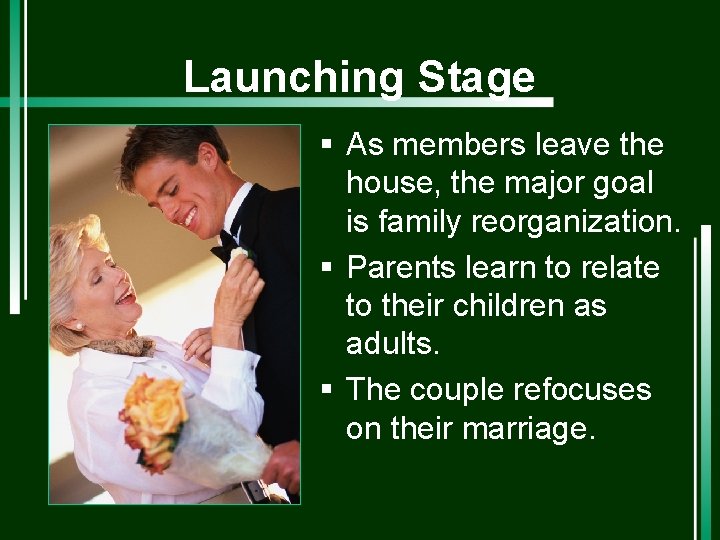 Launching Stage

▪ As members leave the house, the major goal is family reorganization.

▪ Parents learn to relate to their children as adults.

▪ The couple refocuses on their marriage.